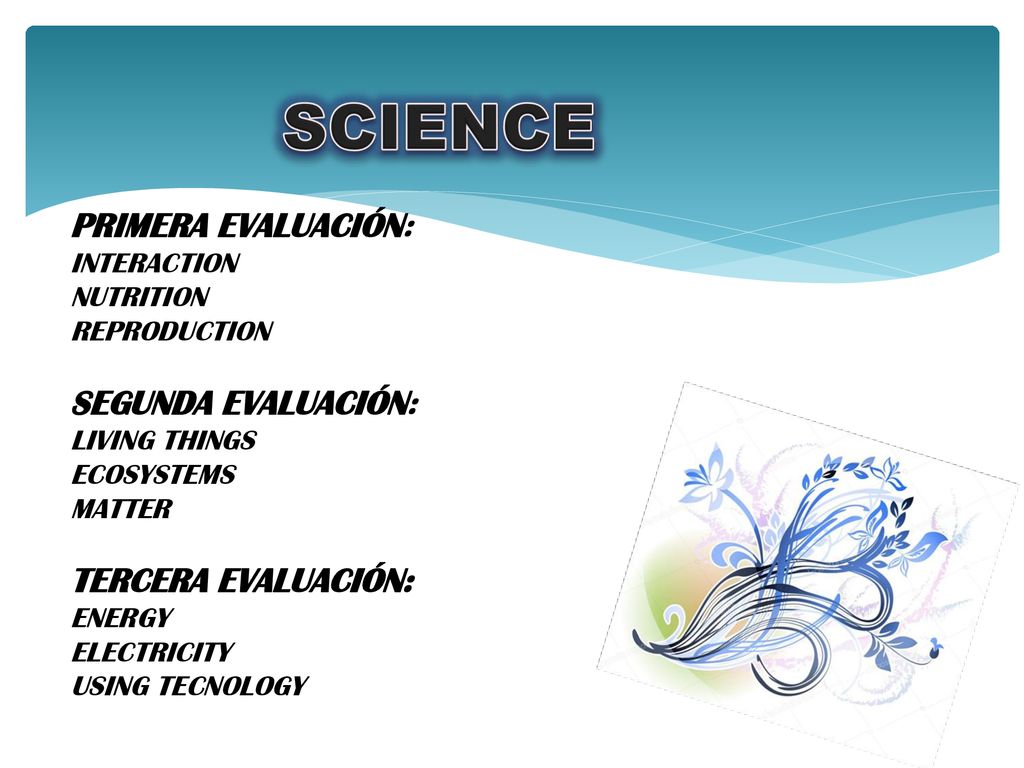 SCIENCE

PRIMERA EVALUACIÓN:
INTERACTION
NUTRITION
REPRODUCTION

SEGUNDA EVALUACIÓN:
LIVING THINGS
ECOSYSTEMS
MATTER

TERCERA EVALUACIÓN:
ENERGY
ELECTRICITY
USING TECNOLOGY